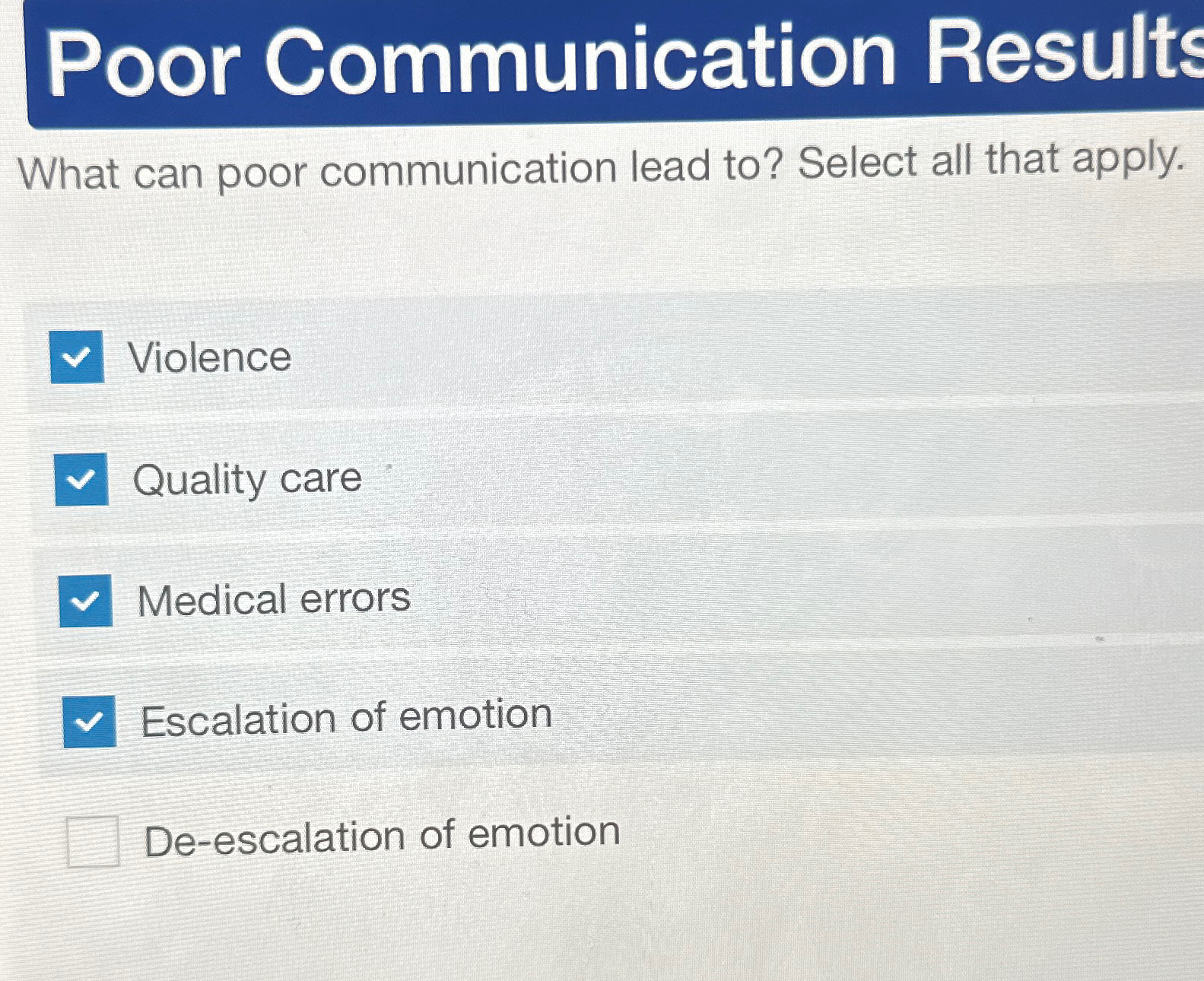 Poor Communication Results

What can poor communication lead to? Select all that apply.

Violence

Quality care

Medical errors

Escalation of emotion

De-escalation of emotion